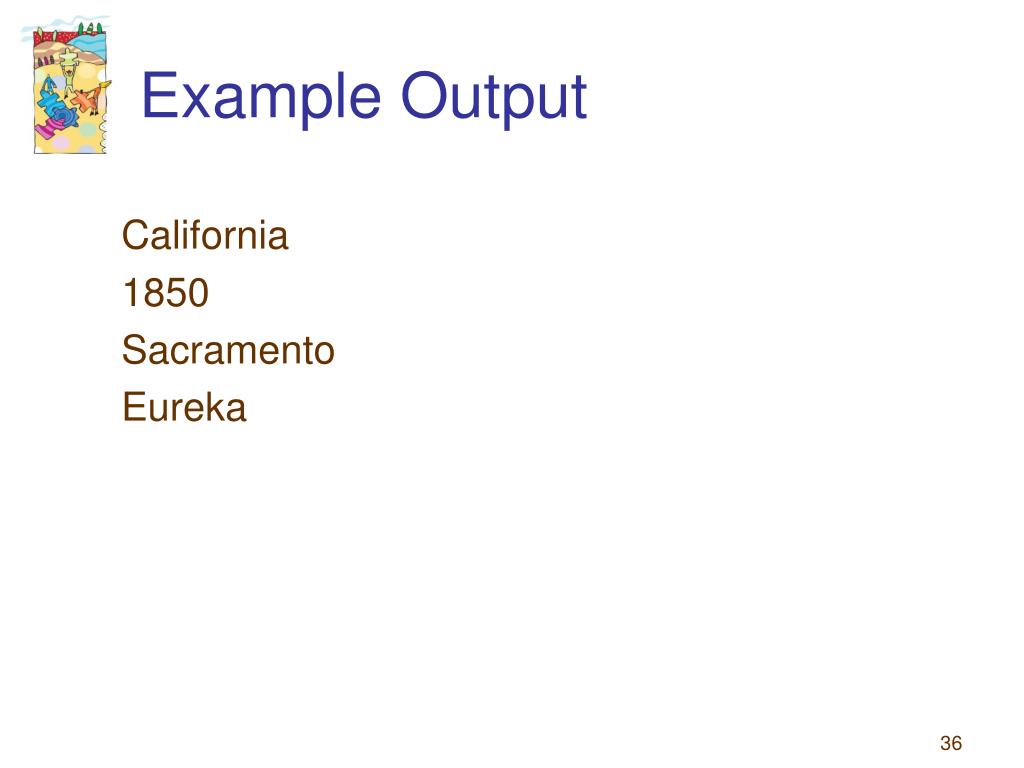 Example Output

California
1850
Sacramento
Eureka

36